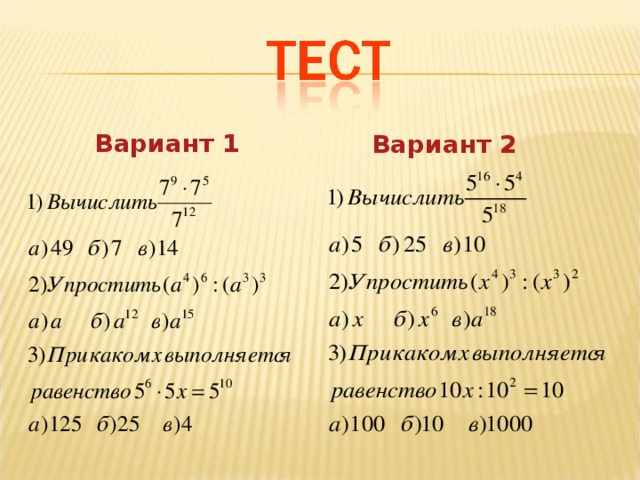 ТЕСТ

Вариант 1

1) Вычислить $\frac{7^9 \cdot 7^5}{7^{12}}$

а) 49  б) 7  в) 14

2) Упростить $(a^4)^6 : (a^3)^3$

а) $a$  б) $a^{12}$  в) $a^{15}$

3) При каком $x$ выполняется равенство $5^6 \cdot 5x = 5^{10}$

а) 125  б) 25  в) 4

Вариант 2

1) Вычислить $\frac{5^{16} \cdot 5^4}{5^{18}}$

а) 5  б) 25  в) 10

2) Упростить $(x^4)^3 : (x^3)^2$

а) $x$  б) $x^6$  в) $a^{18}$

3) При каком $x$ выполняется равенство $10x : 10^2 = 10$

а) 100  б) 10  в) 1000